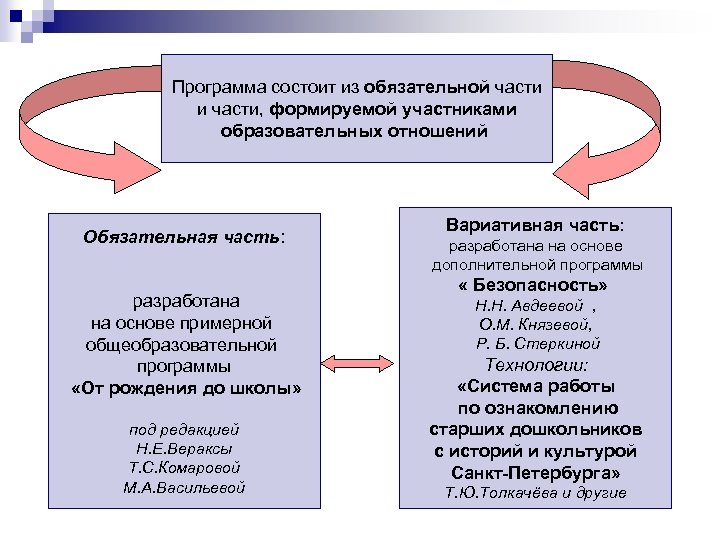 Программа состоит из обязательной части и части, формируемой участниками образовательных отношений

Обязательная часть:

разработана на основе примерной общеобразовательной программы «От рождения до школы»

под редакцией Н.Е.Вераксы Т.С.Комаровой М.А.Васильевой

Вариативная часть:
разработана на основе дополнительной программы
« Безопасность»
Н.Н. Авдеевой ,
О.М. Князевой,
Р. Б. Стеркиной
Технологии:
«Система работы по ознакомлению старших дошкольников с историй и культурой Санкт-Петербурга»
Т.Ю.Толкачёва и другие